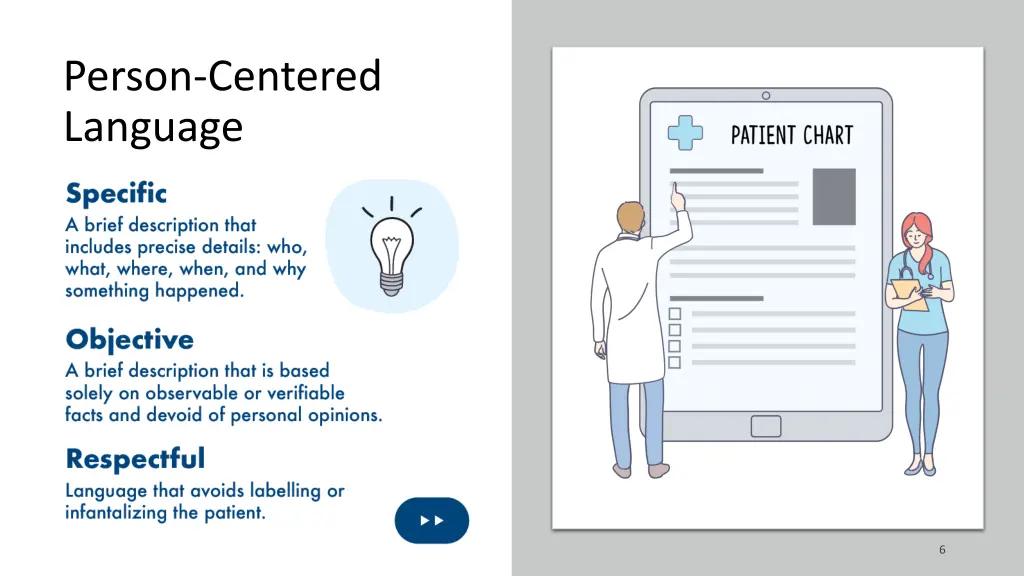 Person-Centered Language

Specific
A brief description that includes precise details: who, what, where, when, and why something happened.

Objective
A brief description that is based solely on observable or verifiable facts and devoid of personal opinions.

Respectful
Language that avoids labelling or infantalizing the patient.

PATIENT CHART

6